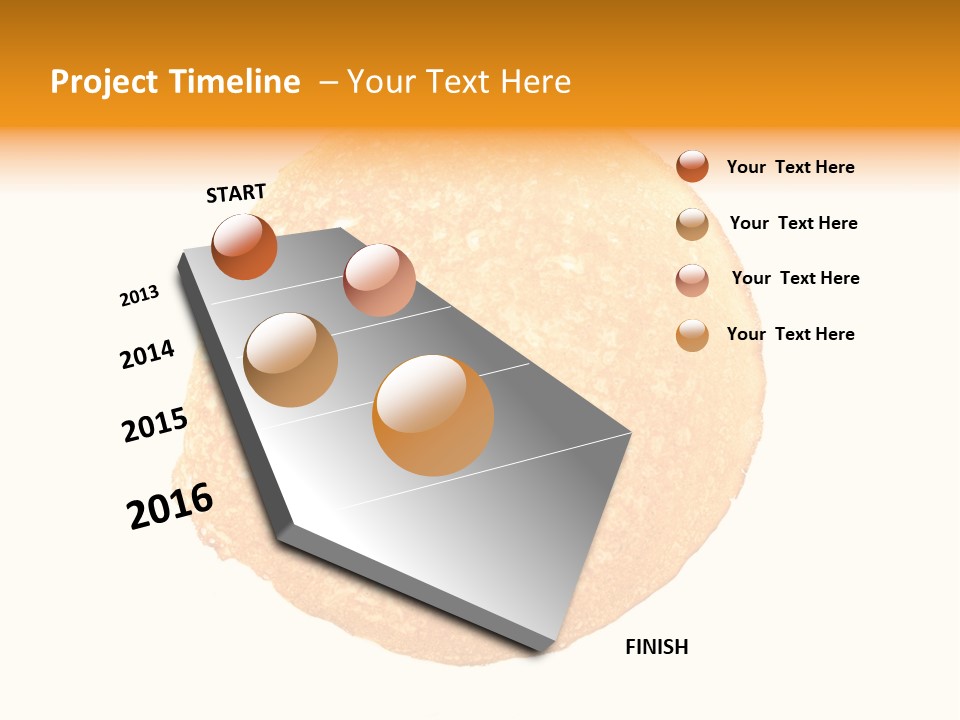 Project Timeline – Your Text Here

START

2013

2014

2015

2016

FINISH

Your Text Here

Your Text Here

Your Text Here

Your Text Here